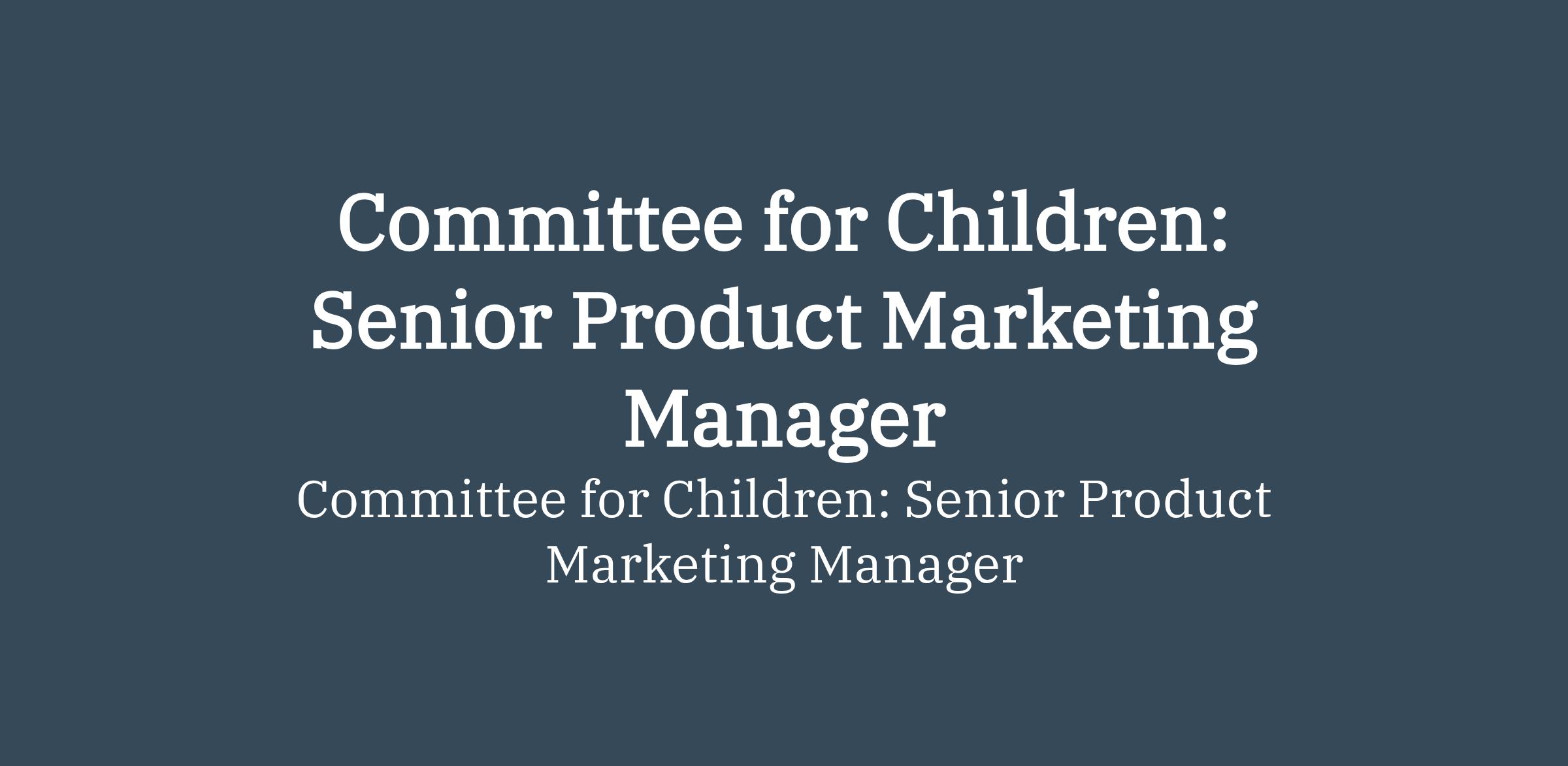 Committee for Children: Senior Product Marketing Manager

Committee for Children: Senior Product Marketing Manager